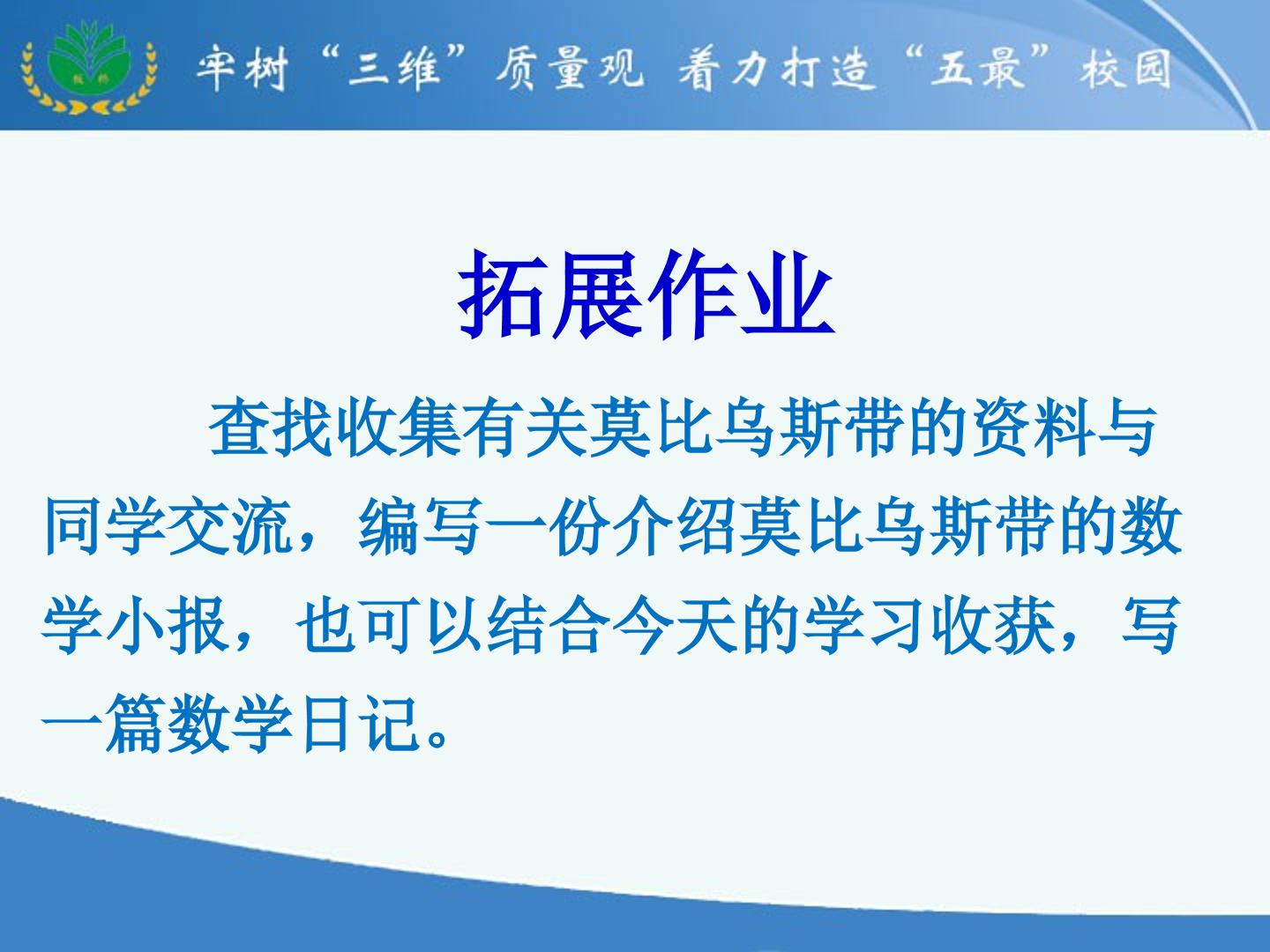 牢树“三维”质量观 着力打造“五最”校园

拓展作业

查找收集有关莫比乌斯带的资料与同学交流，编写一份介绍莫比乌斯带的数学小报，也可以结合今天的学习收获，写一篇数学日记。